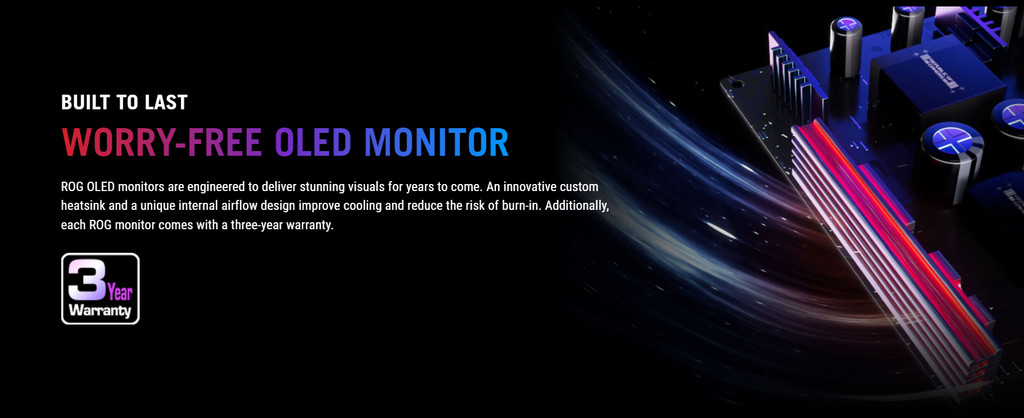 BUILT TO LAST
WORRY-FREE OLED MONITOR

ROG OLED monitors are engineered to deliver stunning visuals for years to come. An innovative custom heatsink and a unique internal airflow design improve cooling and reduce the risk of burn-in. Additionally, each ROG monitor comes with a three-year warranty.

3 Year
Warranty